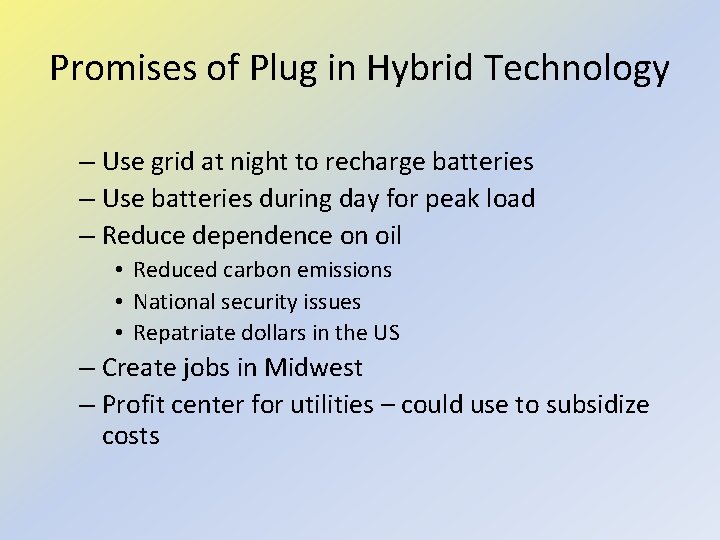 Promises of Plug in Hybrid Technology

– Use grid at night to recharge batteries
– Use batteries during day for peak load
– Reduce dependence on oil
• Reduced carbon emissions
• National security issues
• Repatriate dollars in the US
– Create jobs in Midwest
– Profit center for utilities – could use to subsidize costs